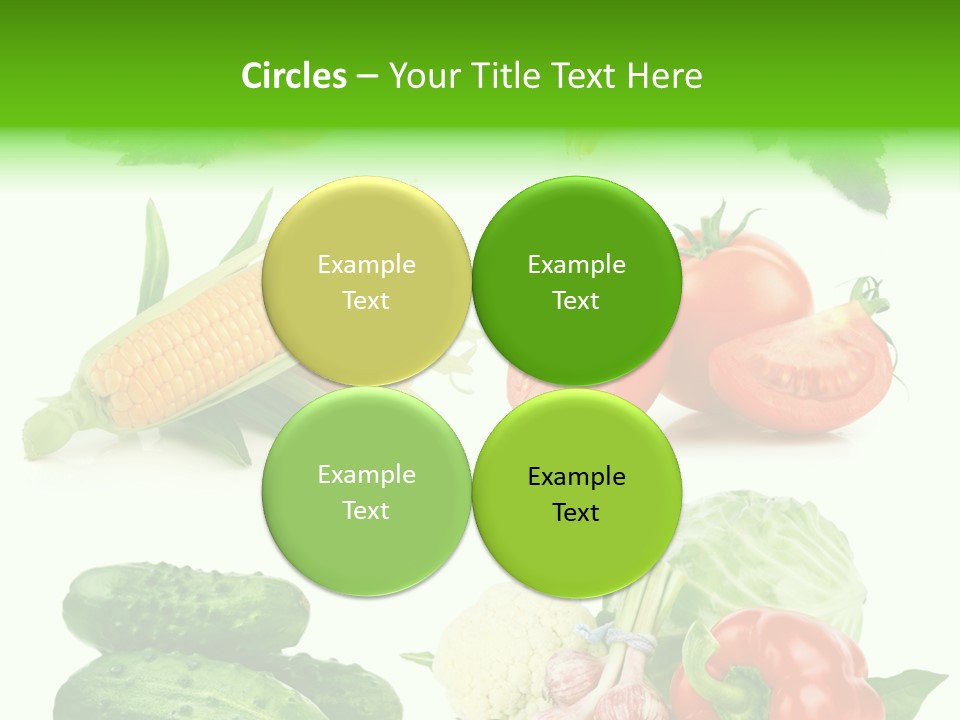 Circles – Your Title Text Here

Example Text

Example Text

Example Text

Example Text